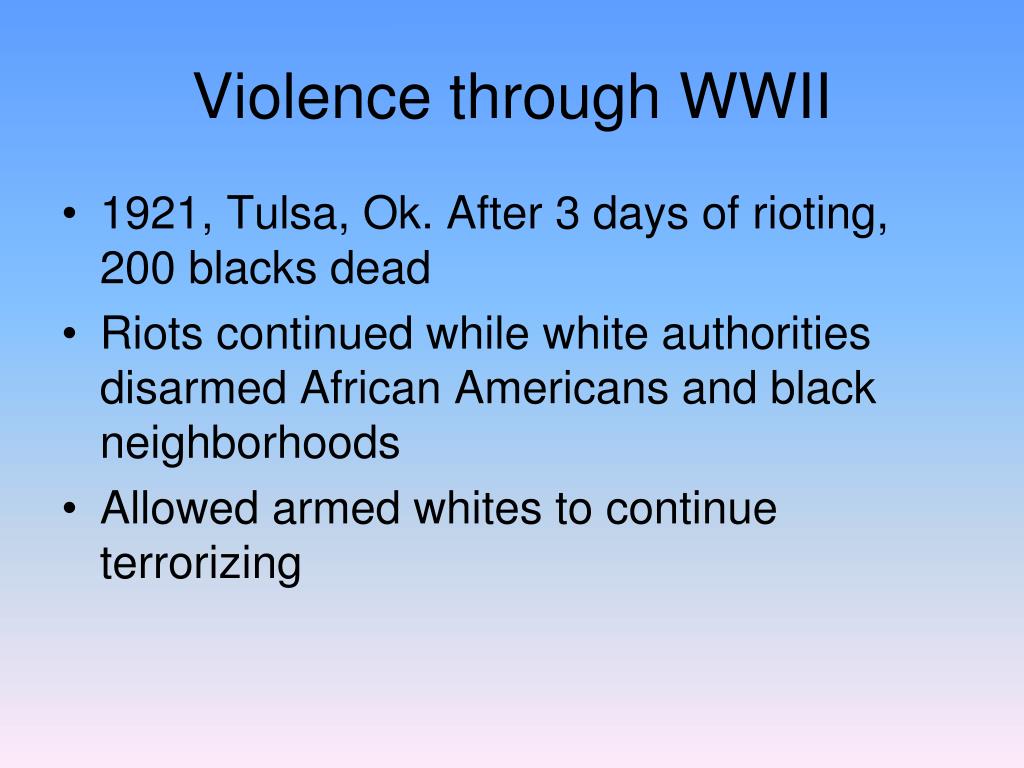 Violence through WWII

• 1921, Tulsa, Ok. After 3 days of rioting, 200 blacks dead
• Riots continued while white authorities disarmed African Americans and black neighborhoods
• Allowed armed whites to continue terrorizing